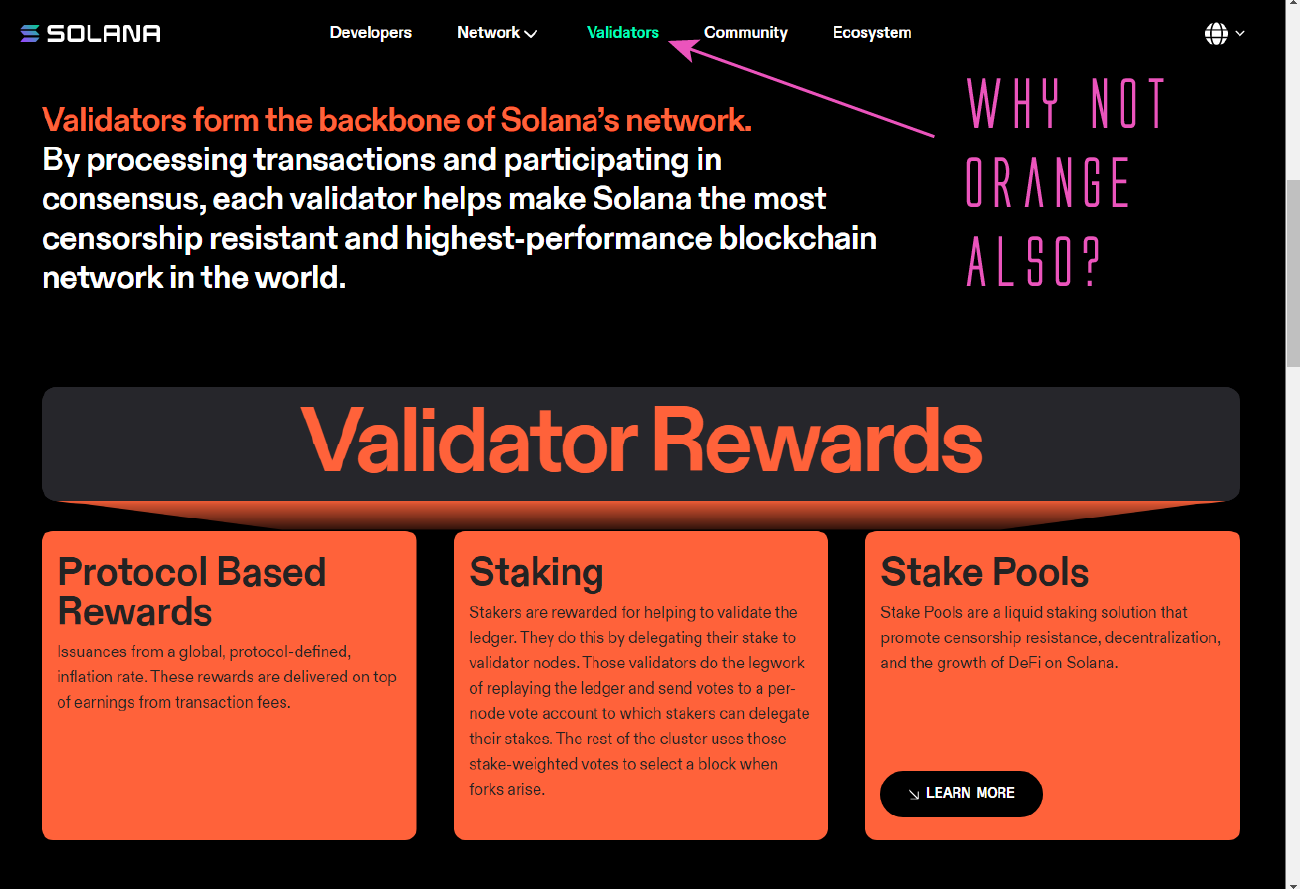 SOLANA

Developers Network Validators Community Ecosystem

WHY NOT ORANGE ALSO?

Validators form the backbone of Solana's network. By processing transactions and participating in consensus, each validator helps make Solana the most censorship resistant and highest-performance blockchain network in the world.

Validator Rewards

Protocol Based Rewards

Issuances from a global, protocol-defined, inflation rate. These rewards are delivered on top of earnings from transaction fees.

Staking

Stakers are rewarded for helping to validate the ledger. They do this by delegating their stake to validator nodes. Those validators do the legwork of replaying the ledger and send votes to a per-node vote account to which stakers can delegate their stakes. The rest of the cluster uses those stake-weighted votes to select a block when forks arise.

Stake Pools

Stake Pools are a liquid staking solution that promote censorship resistance, decentralization, and the growth of DeFi on Solana.

LEARN MORE